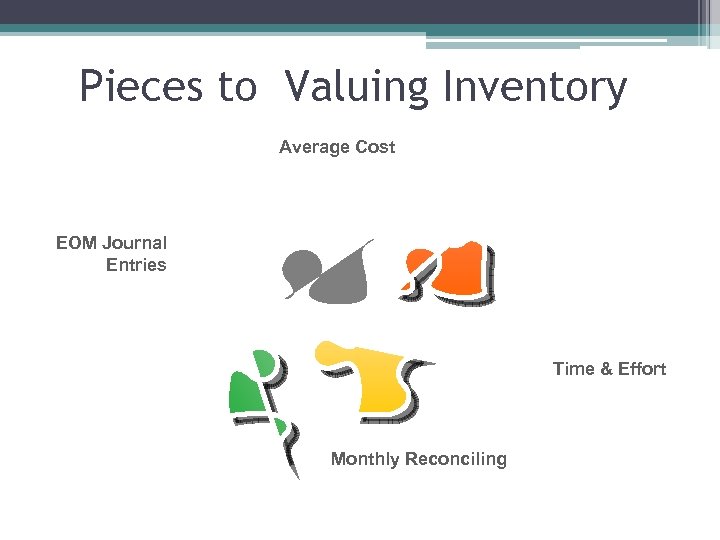 Pieces to  Valuing Inventory

Average Cost

EOM Journal Entries

Time & Effort

Monthly Reconciling